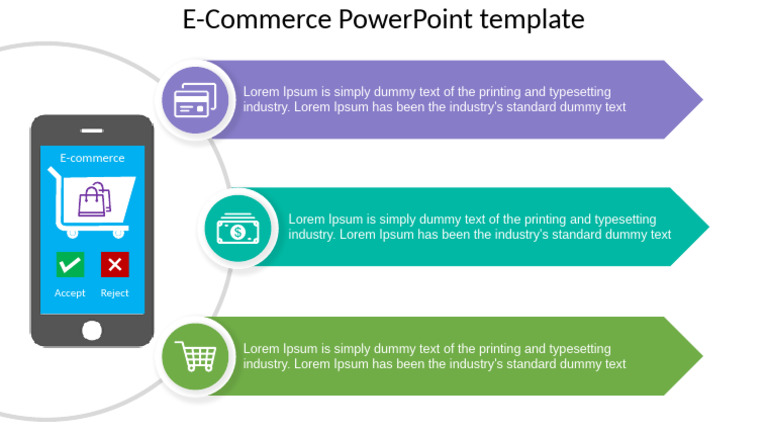 E-Commerce PowerPoint template

E-commerce

Accept

Reject

Lorem Ipsum is simply dummy text of the printing and typesetting industry. Lorem Ipsum has been the industry's standard dummy text

Lorem Ipsum is simply dummy text of the printing and typesetting industry. Lorem Ipsum has been the industry's standard dummy text

Lorem Ipsum is simply dummy text of the printing and typesetting industry. Lorem Ipsum has been the industry's standard dummy text